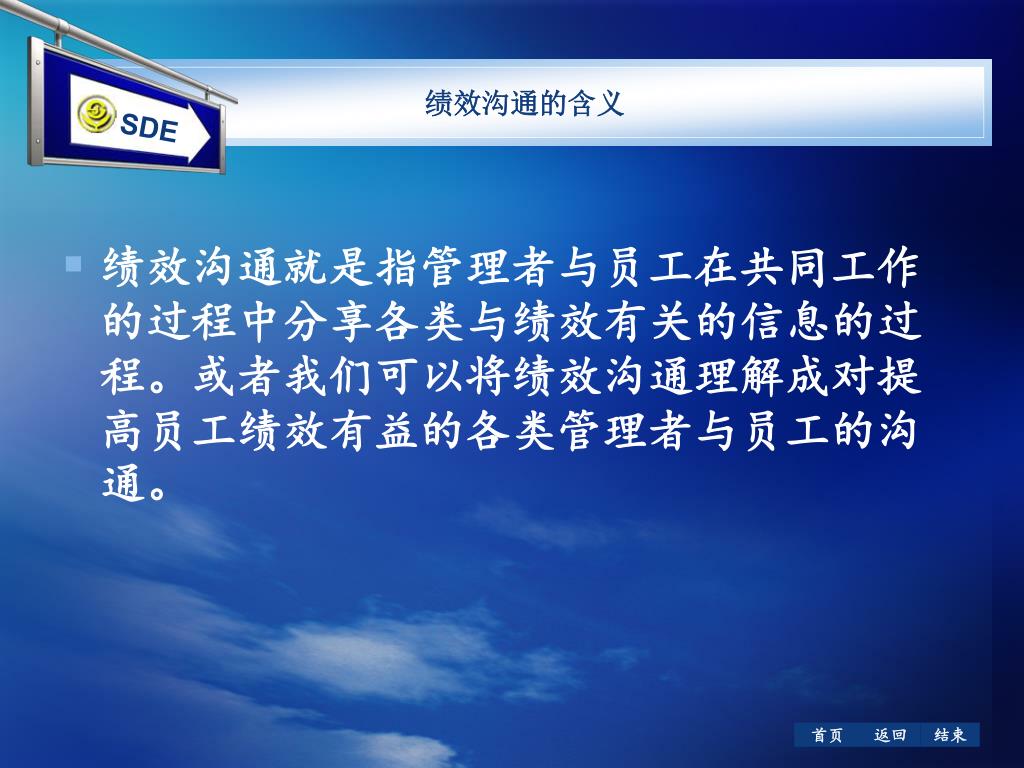 SDE

绩效沟通的含义

绩效沟通就是指管理者与员工在共同工作的过程中分享各类与绩效有关的信息的过程。或者我们可以将绩效沟通理解成对提高员工绩效有益的各类管理者与员工的沟通。

首页 返回 结束